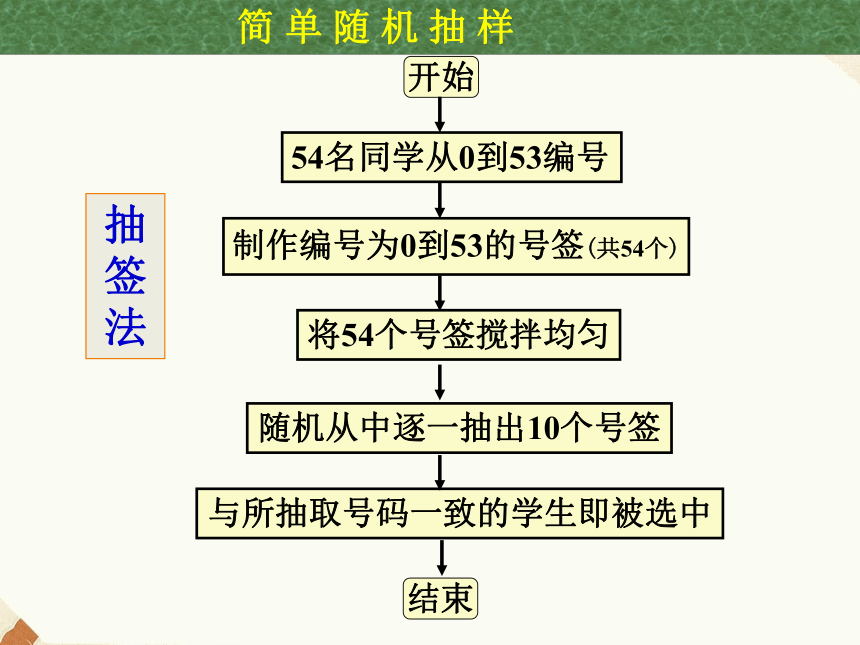 简单随机抽样

抽签法

开始

54名同学从0到53编号

制作编号为0到53的号签(共54个)

将54个号签搅拌均匀

随机从中逐一抽出10个号签

与所抽取号码一致的学生即被选中

结束